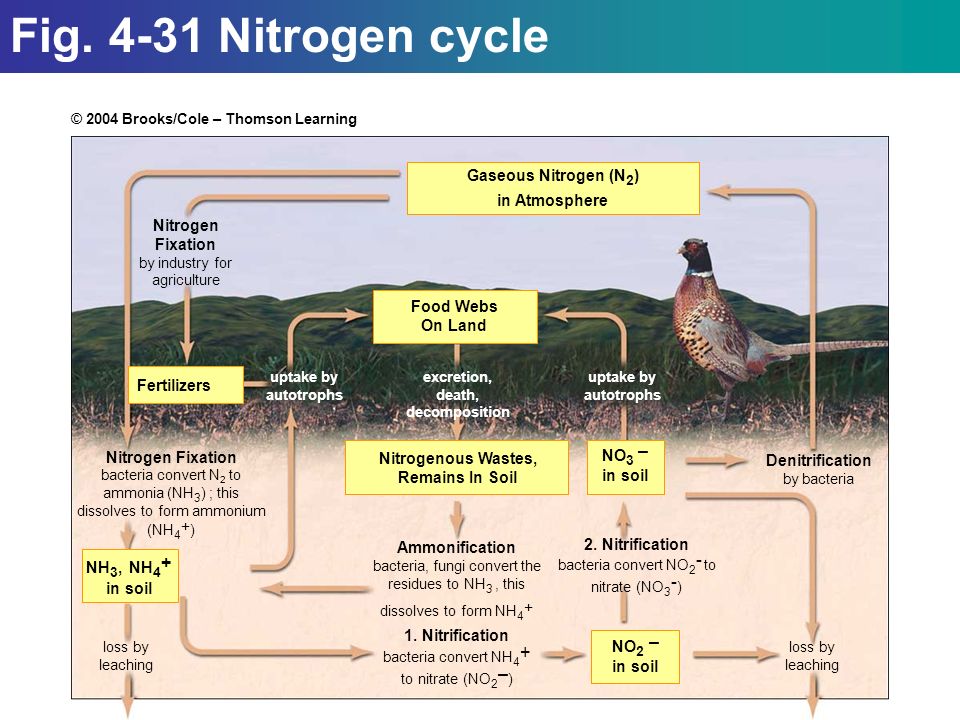 Fig. 4-31 Nitrogen cycle

© 2004 Brooks/Cole – Thomson Learning

Gaseous Nitrogen ($N_2$) in Atmosphere

Nitrogen Fixation
by industry for agriculture

Food Webs On Land

Fertilizers

uptake by autotrophs

excretion, death, decomposition

uptake by autotrophs

Nitrogen Fixation
bacteria convert $N_2$ to ammonia ($NH_3$) ; this dissolves to form ammonium ($NH_4^+$)

Nitrogenous Wastes, Remains In Soil

$NO_3^-$ in soil

Denitrification
by bacteria

$NH_3$, $NH_4^+$ in soil

Ammonification
bacteria, fungi convert the residues to $NH_3$ , this dissolves to form $NH_4^+$

2. Nitrification
bacteria convert $NO_2^-$ to nitrate ($NO_3^-$)

loss by leaching

1. Nitrification
bacteria convert $NH_4^+$ to nitrate ($NO_2^-$)

$NO_2^-$ in soil

loss by leaching